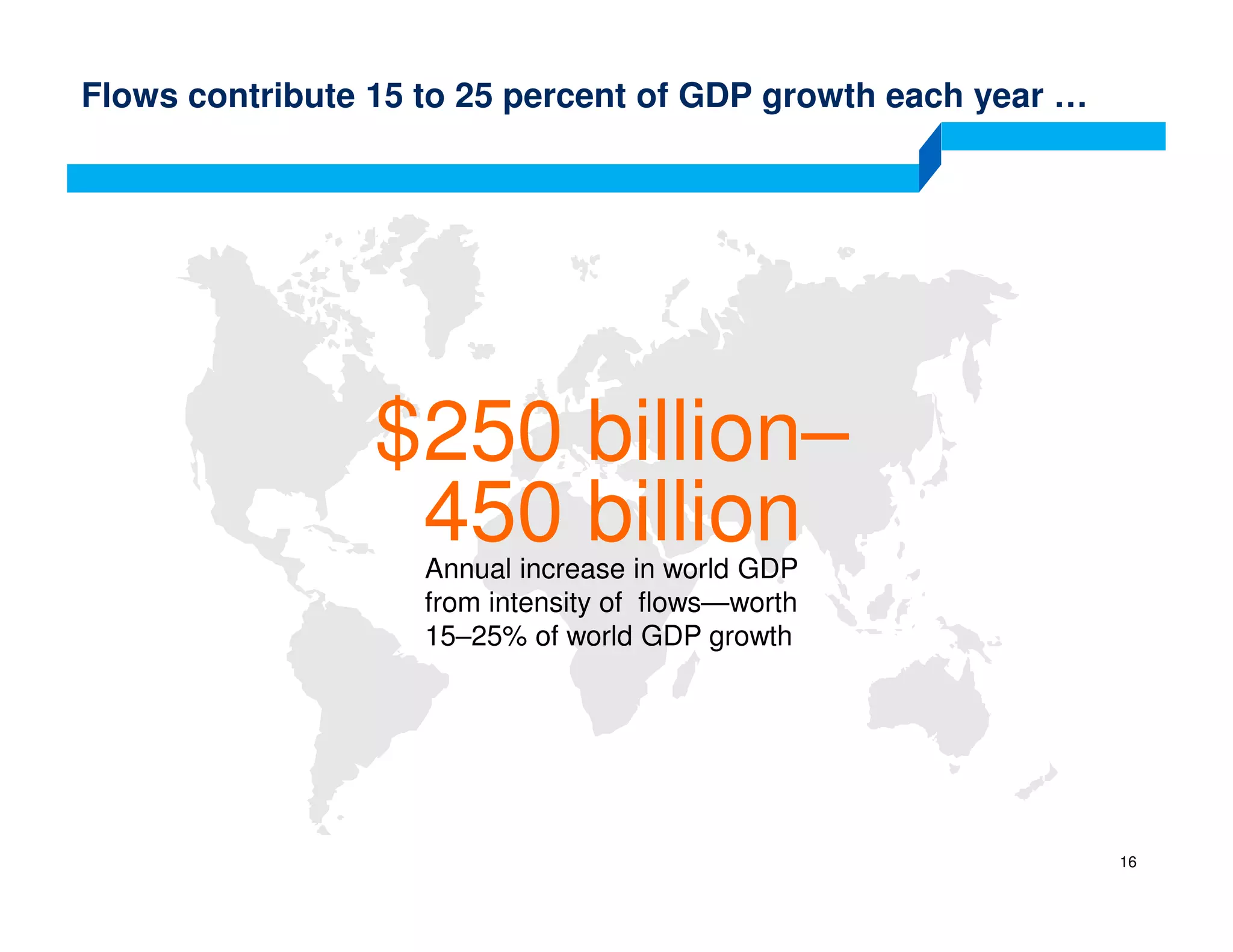 Flows contribute 15 to 25 percent of GDP growth each year …

\$250 billion–
450 billion

Annual increase in world GDP from intensity of  flows—worth 15–25% of world GDP growth

16